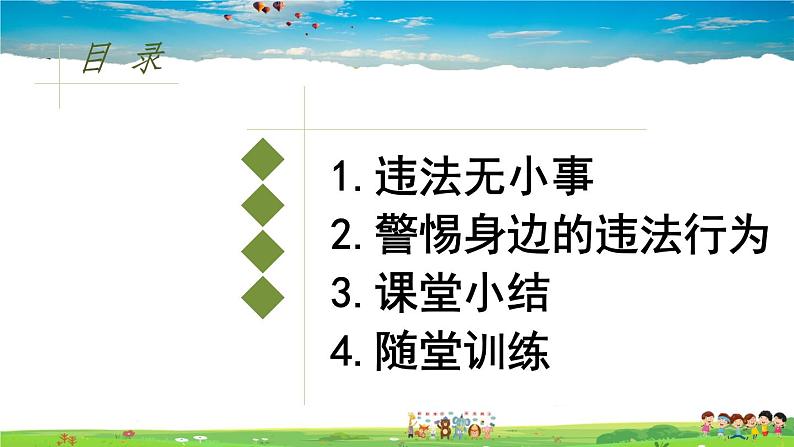 目 录

1. 违法无小事
2. 警惕身边的违法行为
3. 课堂小结
4. 随堂训练